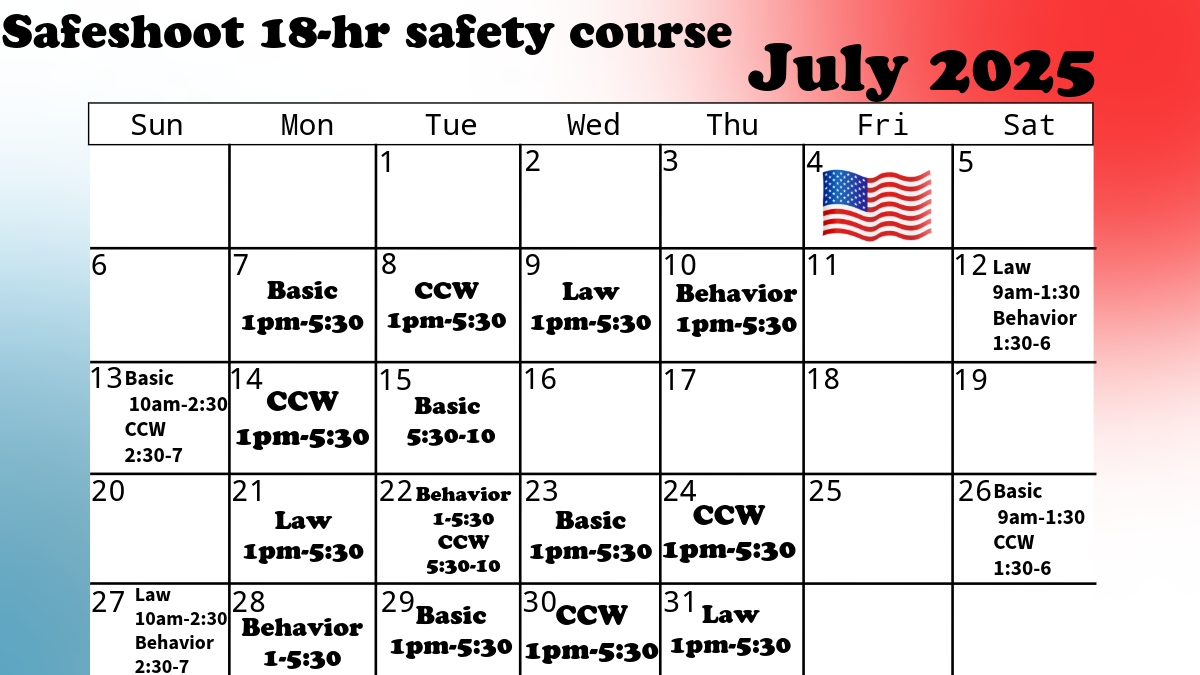 Safeshoot 18-hr safety course

July 2025

| Sun | Mon | Tue | Wed | Thu | Fri | Sat |
|---|---|---|---|---|---|---|
| | | 1 | 2 | 3 | 4 | 5 |
| 6 | 7 Basic 1pm-5:30 | 8 CCW 1pm-5:30 | 9 Law 1pm-5:30 | 10 Behavior 1pm-5:30 | 11 | 12 Law 9am-1:30 Behavior 1:30-6 |
| 13 Basic 10am-2:30 CCW 2:30-7 | 14 CCW 1pm-5:30 | 15 Basic 5:30-10 | 16 | 17 | 18 | 19 |
| 20 | 21 Law 1pm-5:30 | 22 Behavior 1-5:30 CCW 5:30-10 | 23 Basic 1pm-5:30 | 24 CCW 1pm-5:30 | 25 | 26 Basic 9am-1:30 CCW 1:30-6 |
| 27 Law 10am-2:30 Behavior 2:30-7 | 28 Behavior 1-5:30 | 29 Basic 1pm-5:30 | 30 CCW 1pm-5:30 | 31 Law 1pm-5:30 | | |